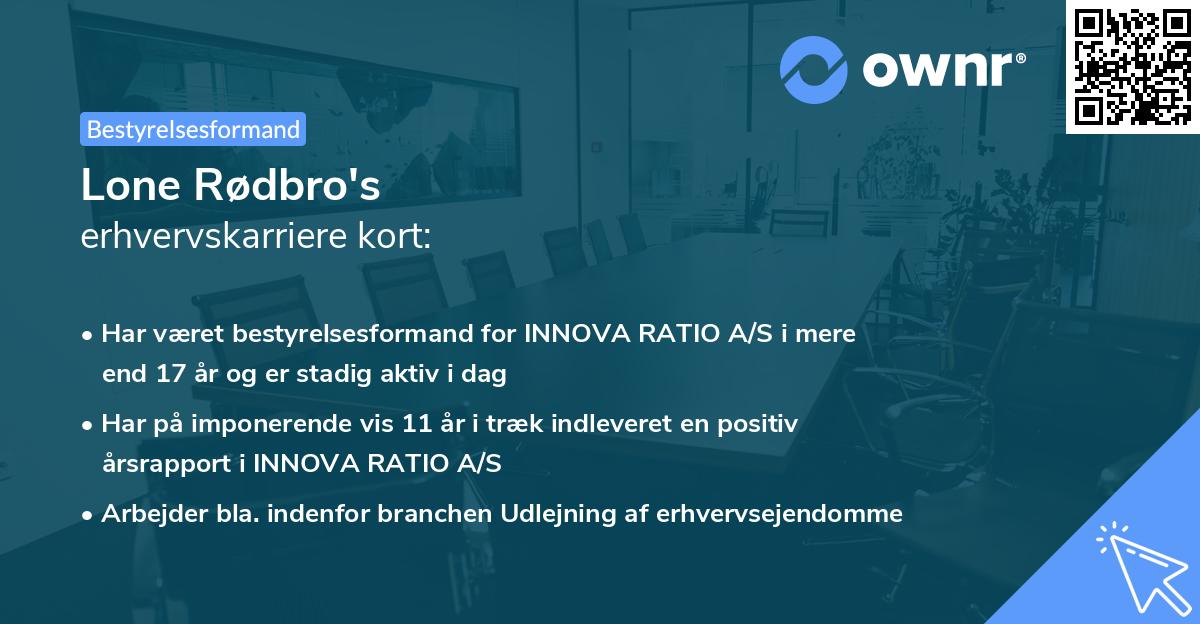 ownr®

Bestyrelsesformand

Lone Rødbro's
erhvervskarriere kort:

• Har været bestyrelsesformand for INNOVA RATIO A/S i mere end 17 år og er stadig aktiv i dag

• Har på imponerende vis 11 år i træk indleveret en positiv årsrapport i INNOVA RATIO A/S

• Arbejder bla. indenfor branchen Udlejning af erhvervsejendomme